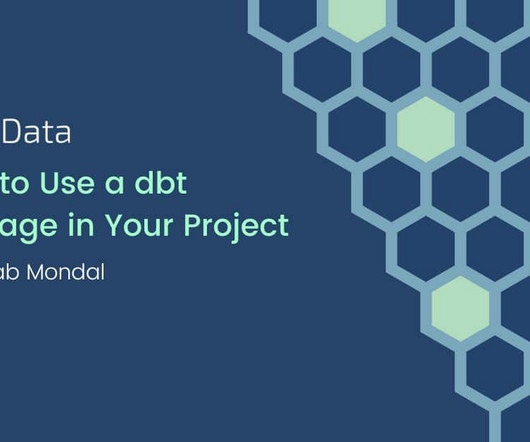 Data

to Use a dbt
age in Your Project

ab Mondal